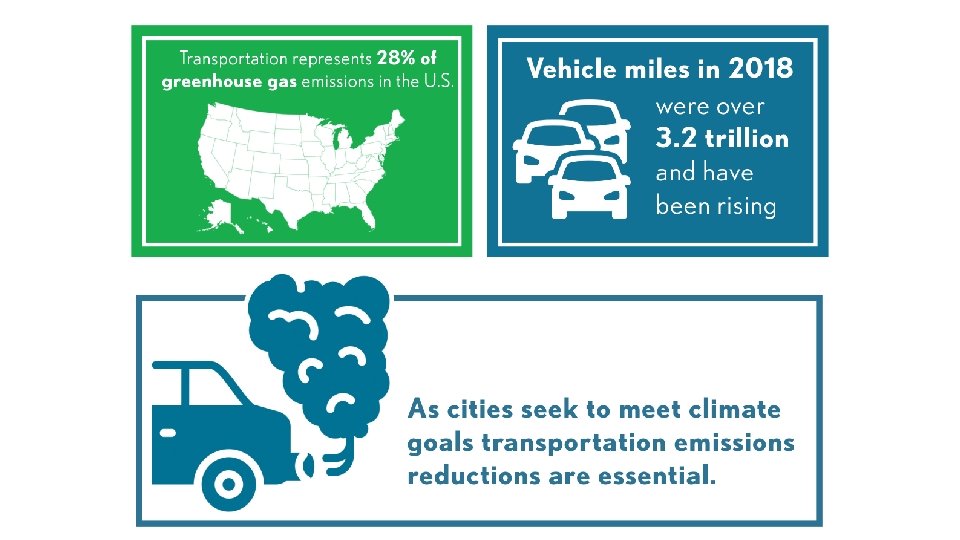 Transportation represents 28% of greenhouse gas emissions in the U.S.

Vehicle miles in 2018 were over 3.2 trillion and have been rising

As cities seek to meet climate goals transportation emissions reductions are essential.